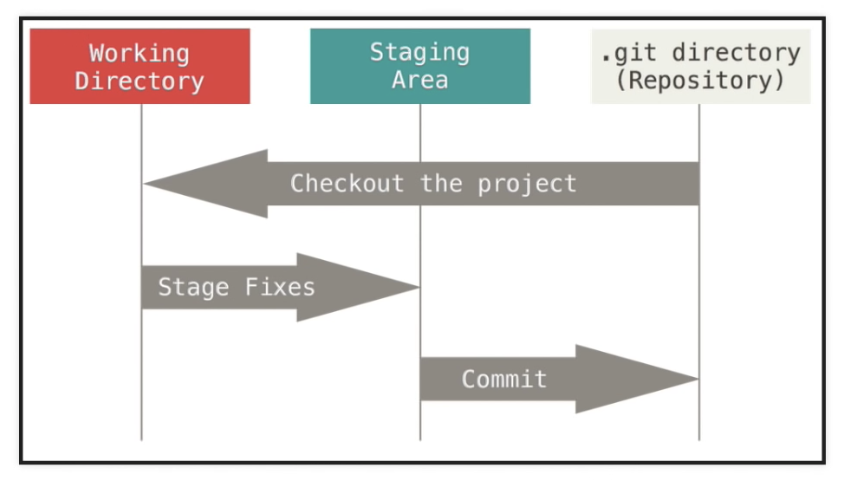 Working Directory

Staging Area

.git directory (Repository)

Checkout the project

Stage Fixes

Commit